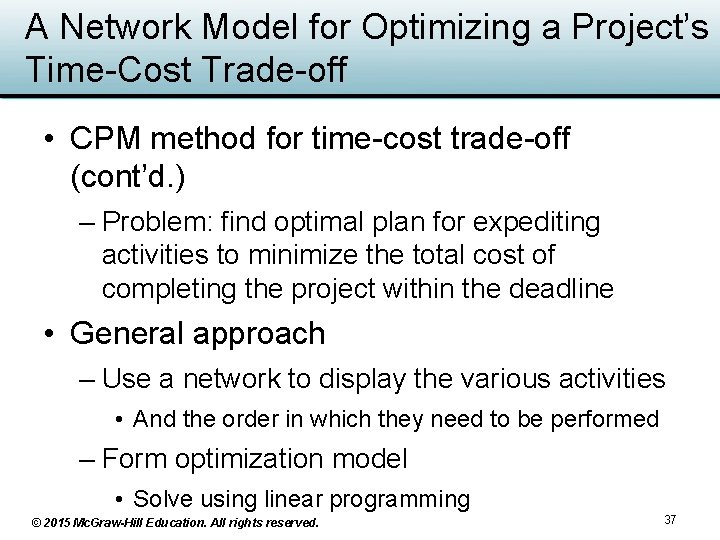 A Network Model for Optimizing a Project's Time-Cost Trade-off

• CPM method for time-cost trade-off (cont'd.)

– Problem: find optimal plan for expediting activities to minimize the total cost of completing the project within the deadline

• General approach

– Use a network to display the various activities

• And the order in which they need to be performed

– Form optimization model

• Solve using linear programming

© 2015 McGraw-Hill Education. All rights reserved.

37